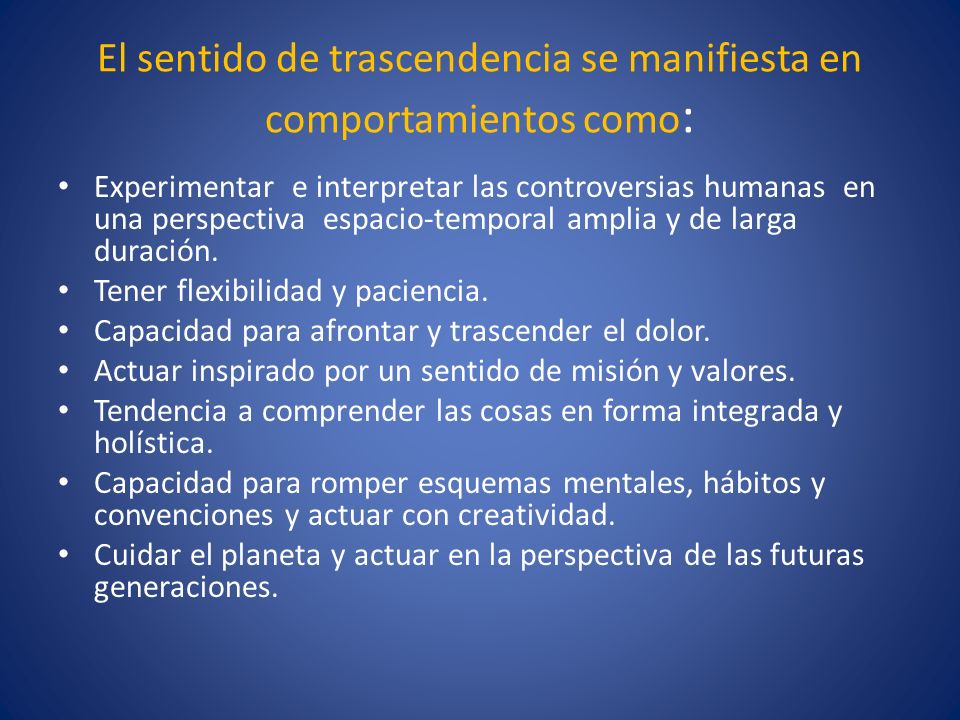 El sentido de trascendencia se manifiesta en comportamientos como:

• Experimentar e interpretar las controversias humanas en una perspectiva espacio-temporal amplia y de larga duración.
• Tener flexibilidad y paciencia.
• Capacidad para afrontar y trascender el dolor.
• Actuar inspirado por un sentido de misión y valores.
• Tendencia a comprender las cosas en forma integrada y holística.
• Capacidad para romper esquemas mentales, hábitos y convenciones y actuar con creatividad.
• Cuidar el planeta y actuar en la perspectiva de las futuras generaciones.